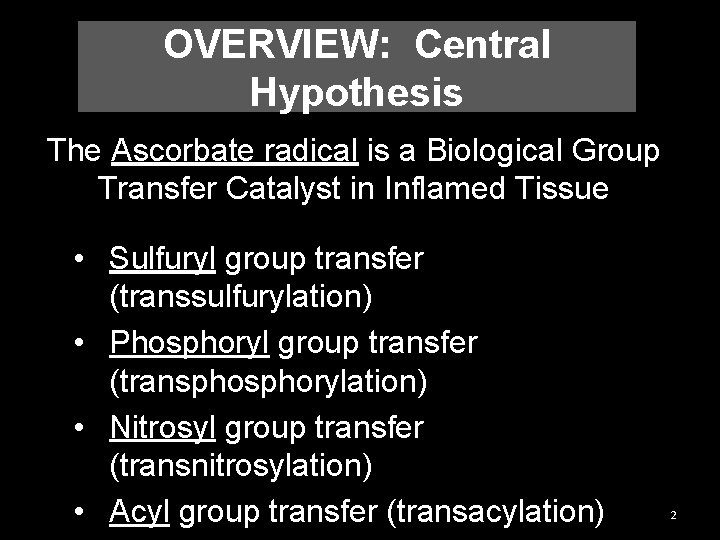 OVERVIEW: Central Hypothesis

The Ascorbate radical is a Biological Group Transfer Catalyst in Inflamed Tissue

• Sulfuryl group transfer (transsulfurylation)
• Phosphoryl group transfer (transphosphorylation)
• Nitrosyl group transfer (transnitrosylation)
• Acyl group transfer (transacylation)

2